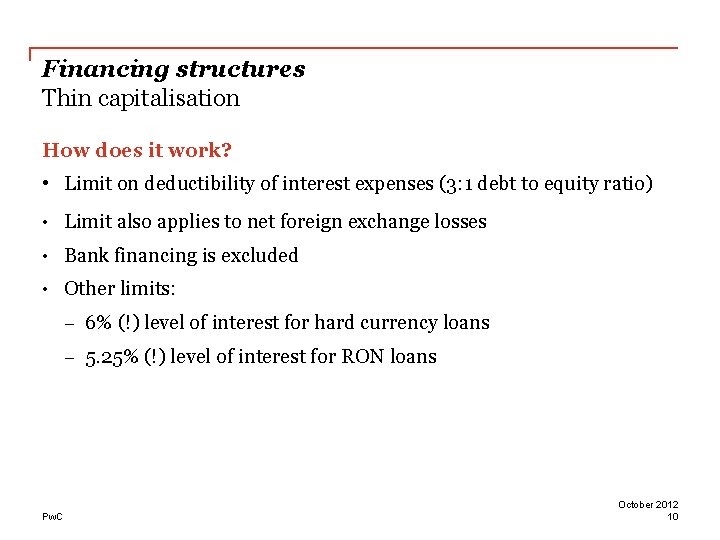 Financing structures
Thin capitalisation

How does it work?

• Limit on deductibility of interest expenses (3:1 debt to equity ratio)
• Limit also applies to net foreign exchange losses
• Bank financing is excluded
• Other limits:
– 6% (!) level of interest for hard currency loans
– 5.25% (!) level of interest for RON loans

PwC

October 2012
10